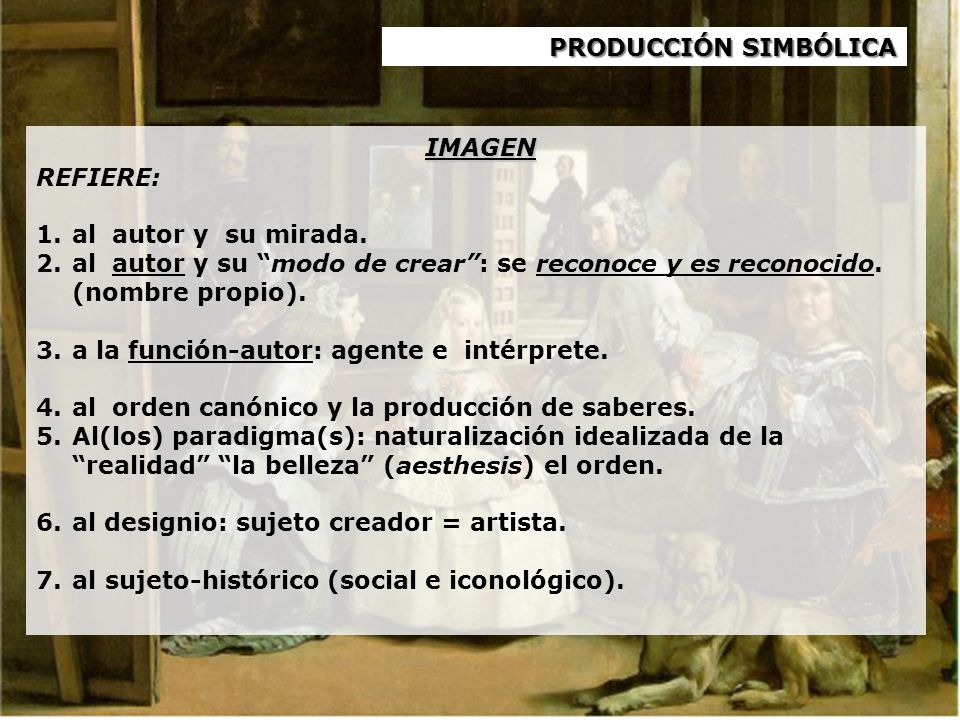 PRODUCCIÓN SIMBÓLICA

IMAGEN

REFIERE:

1. al autor y su mirada.
2. al autor y su “modo de crear”: se reconoce y es reconocido. (nombre propio).

3. a la función-autor: agente e intérprete.

4. al orden canónico y la producción de saberes.
5. Al(los) paradigma(s): naturalización idealizada de la “realidad” “la belleza” (aesthesis) el orden.

6. al designio: sujeto creador = artista.

7. al sujeto-histórico (social e iconológico).